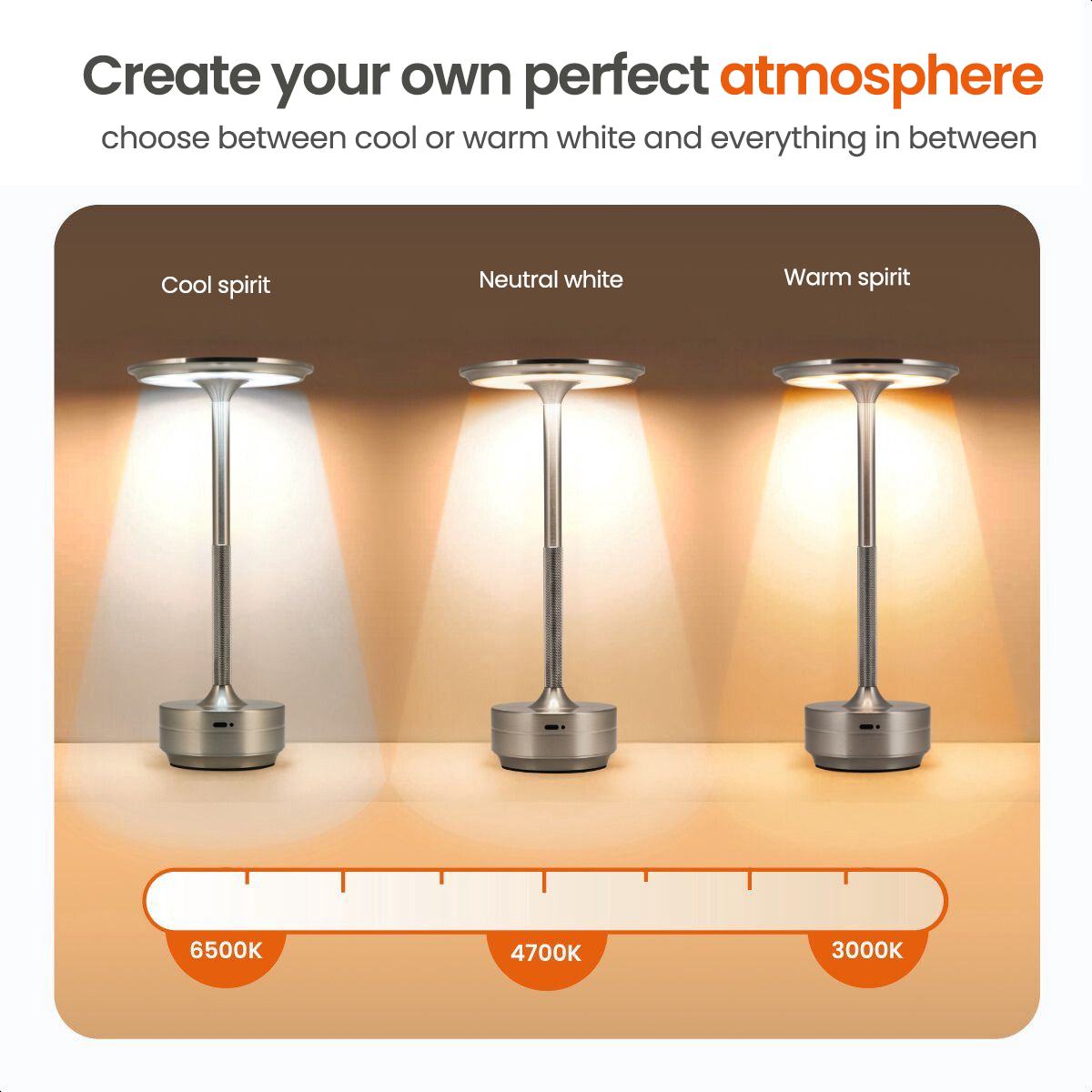 Create your own perfect atmosphere
choose between cool or warm white and everything in between

Cool spirit
Neutral white
Warm spirit

6500K
4700K
3000K